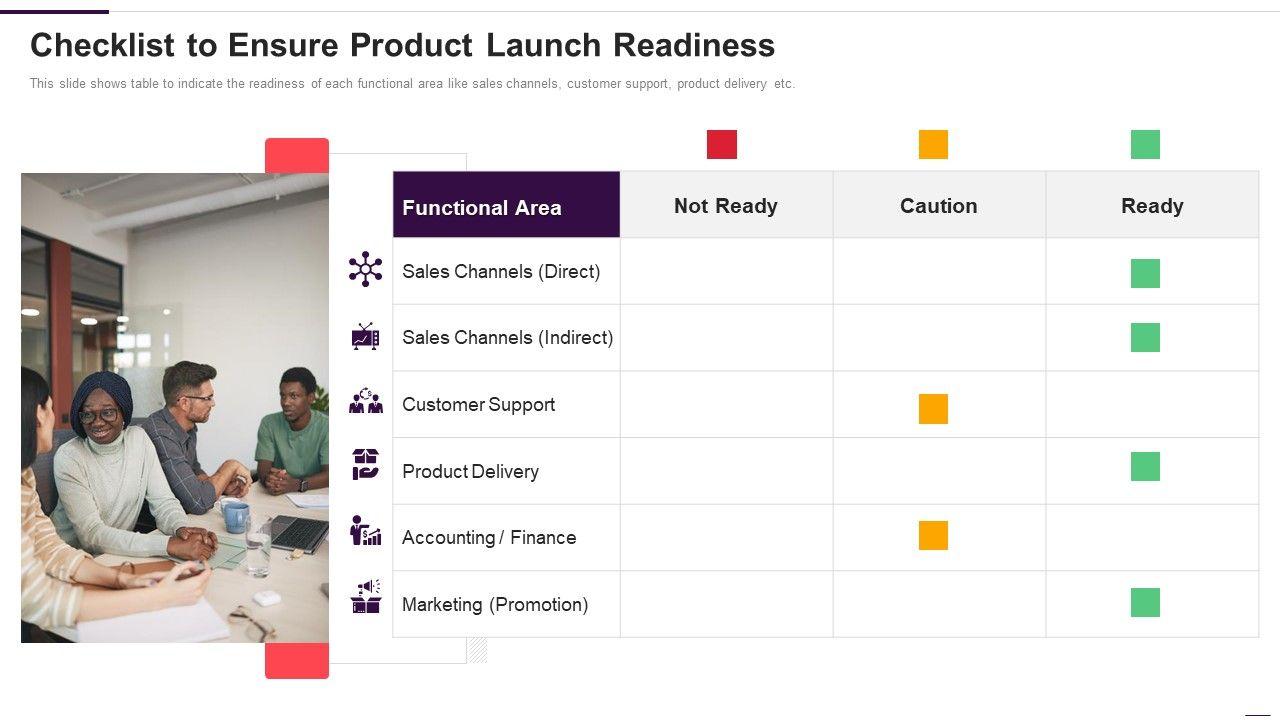 Checklist to Ensure Product Launch Readiness

This slide shows table to indicate the readiness of each functional area like sales channels, customer support, product delivery etc.

| Functional Area | Not Ready | Caution | Ready |
|---|---|---|---|
| Sales Channels (Direct) | | | |
| Sales Channels (Indirect) | | | |
| Customer Support | | | |
| Product Delivery | | | |
| Accounting / Finance | | | |
| Marketing (Promotion) | | | |